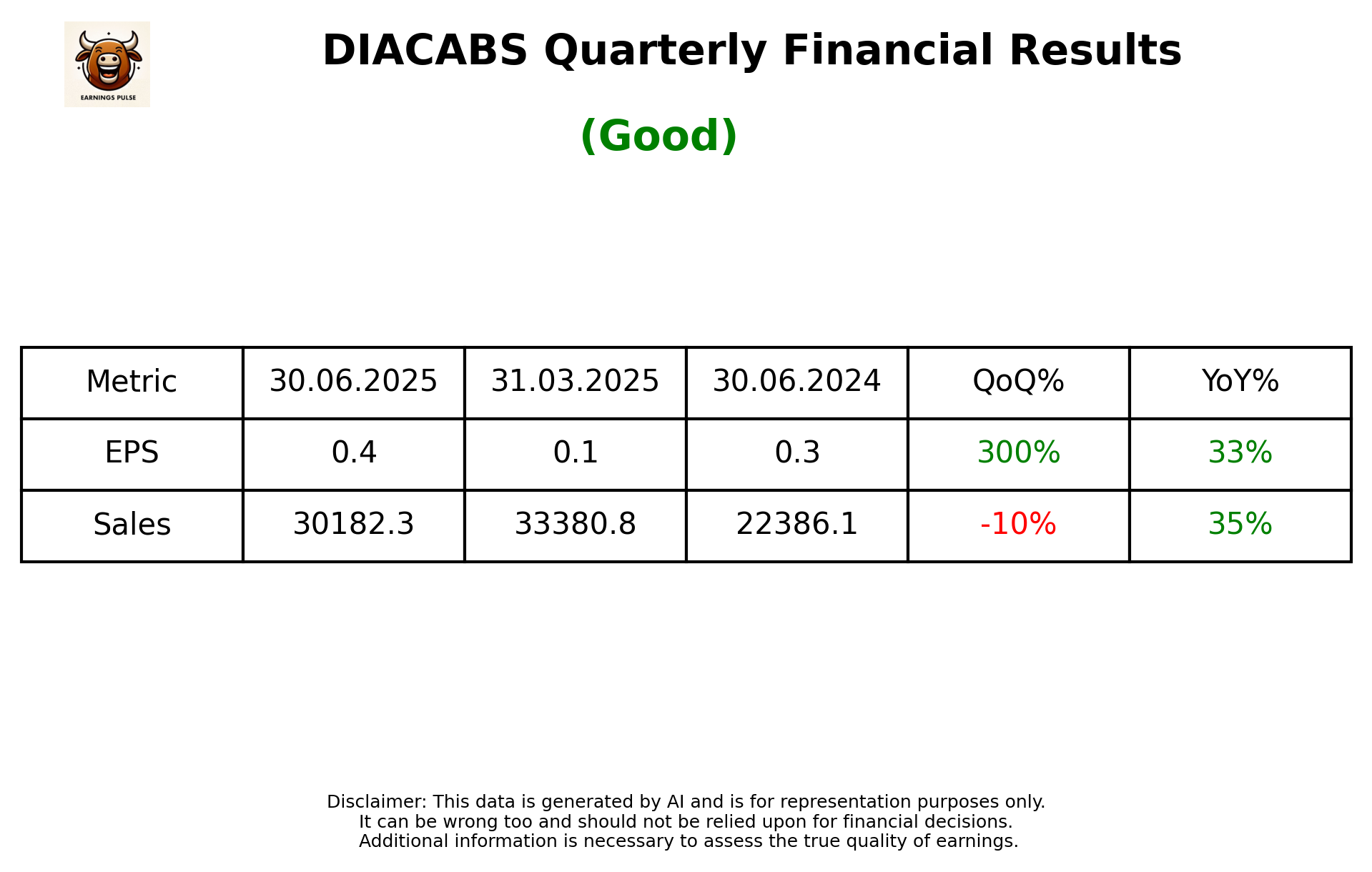 EARNINGS PULSE

DIACABS Quarterly Financial Results

(Good)

| Metric | 30.06.2025 | 31.03.2025 | 30.06.2024 | QoQ% | YoY% |
|---|---|---|---|---|---|
| EPS | 0.4 | 0.1 | 0.3 | 300% | 33% |
| Sales | 30182.3 | 33380.8 | 22386.1 | -10% | 35% |

Disclaimer: This data is generated by AI and is for representation purposes only.
It can be wrong too and should not be relied upon for financial decisions.
Additional information is necessary to assess the true quality of earnings.